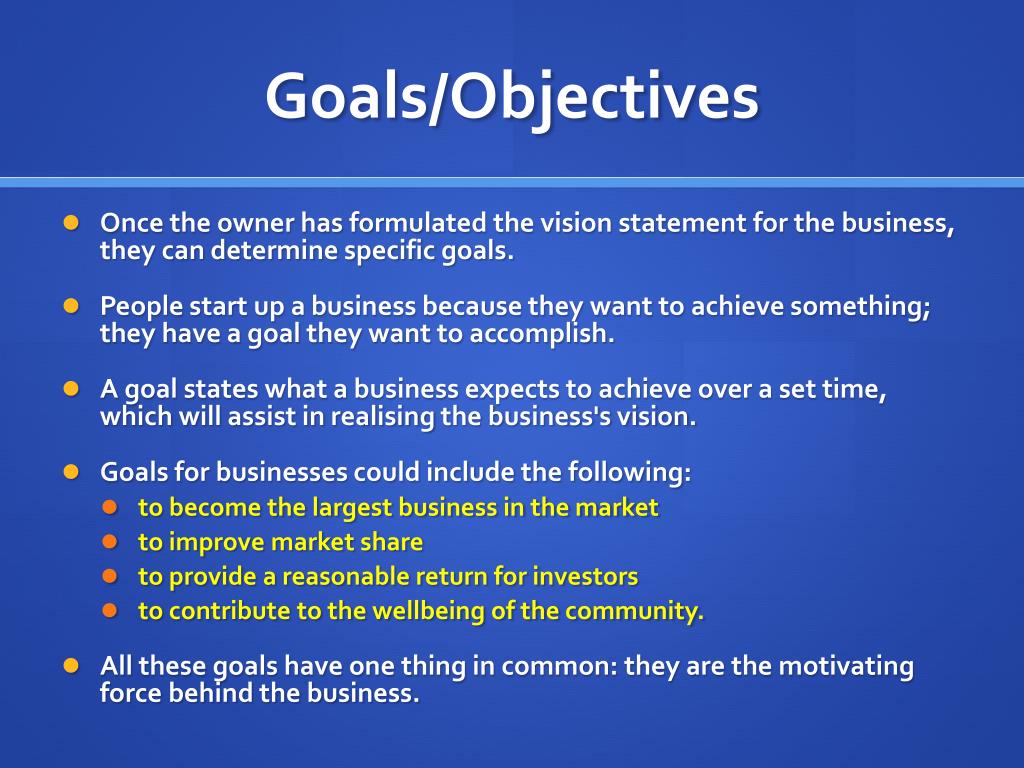 Goals/Objectives

- Once the owner has formulated the vision statement for the business, they can determine specific goals.

- People start up a business because they want to achieve something; they have a goal they want to accomplish.

- A goal states what a business expects to achieve over a set time, which will assist in realising the business's vision.

- Goals for businesses could include the following:
  - to become the largest business in the market
  - to improve market share
  - to provide a reasonable return for investors
  - to contribute to the wellbeing of the community.

- All these goals have one thing in common: they are the motivating force behind the business.